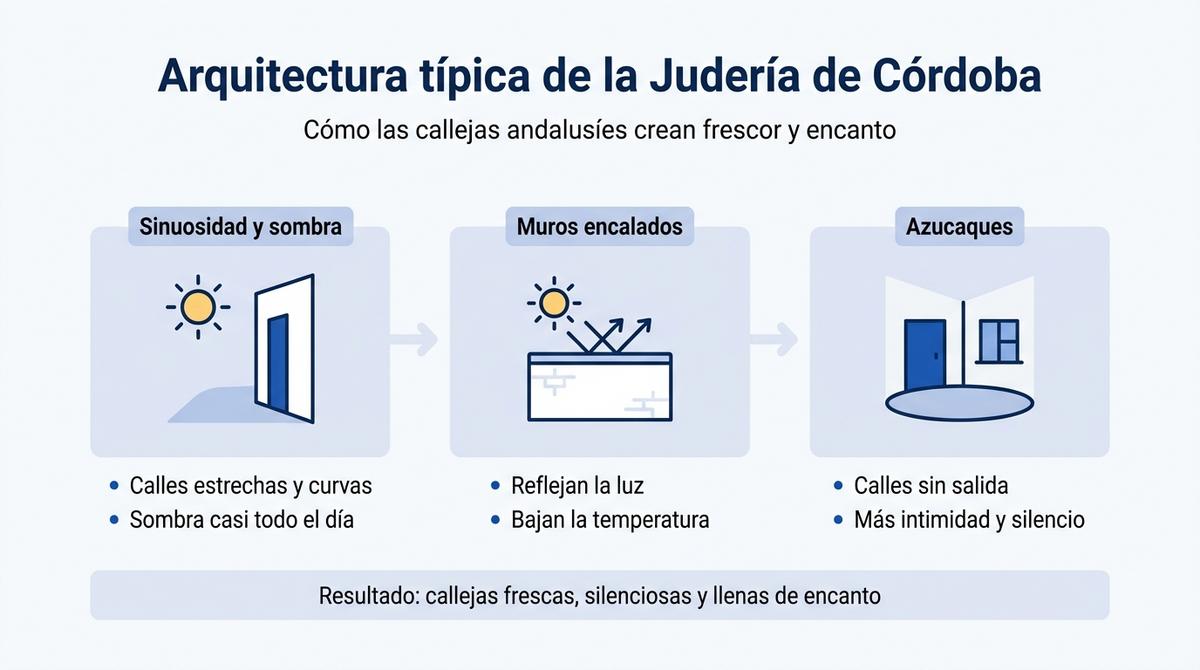 Arquitectura típica de la Judería de Córdoba

Cómo las callejas andalusíes crean frescor y encanto

Sinuosidad y sombra

- Calles estrechas y curvas
- Sombra casi todo el día

Muros encalados

- Reflejan la luz
- Bajan la temperatura

Azucaques

- Calles sin salida
- Más intimidad y silencio

Resultado: callejas frescas, silenciosas y llenas de encanto